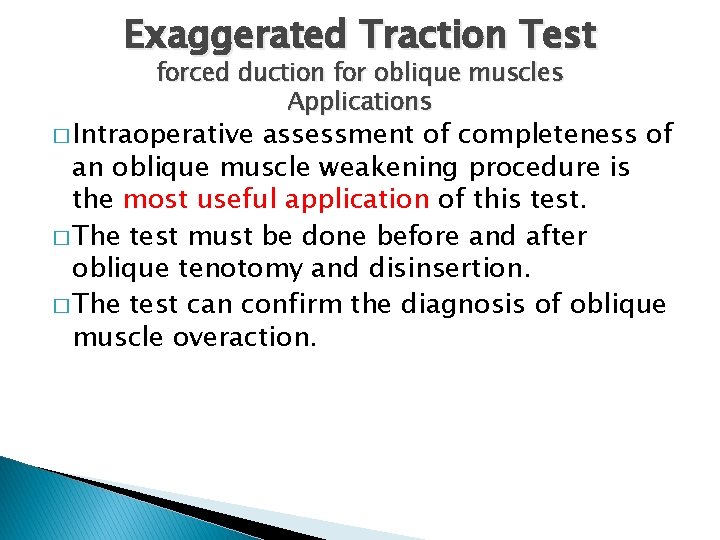 Exaggerated Traction Test
forced duction for oblique muscles
Applications

□ Intraoperative assessment of completeness of an oblique muscle weakening procedure is the most useful application of this test.

□ The test must be done before and after oblique tenotomy and disinsertion.

□ The test can confirm the diagnosis of oblique muscle overaction.